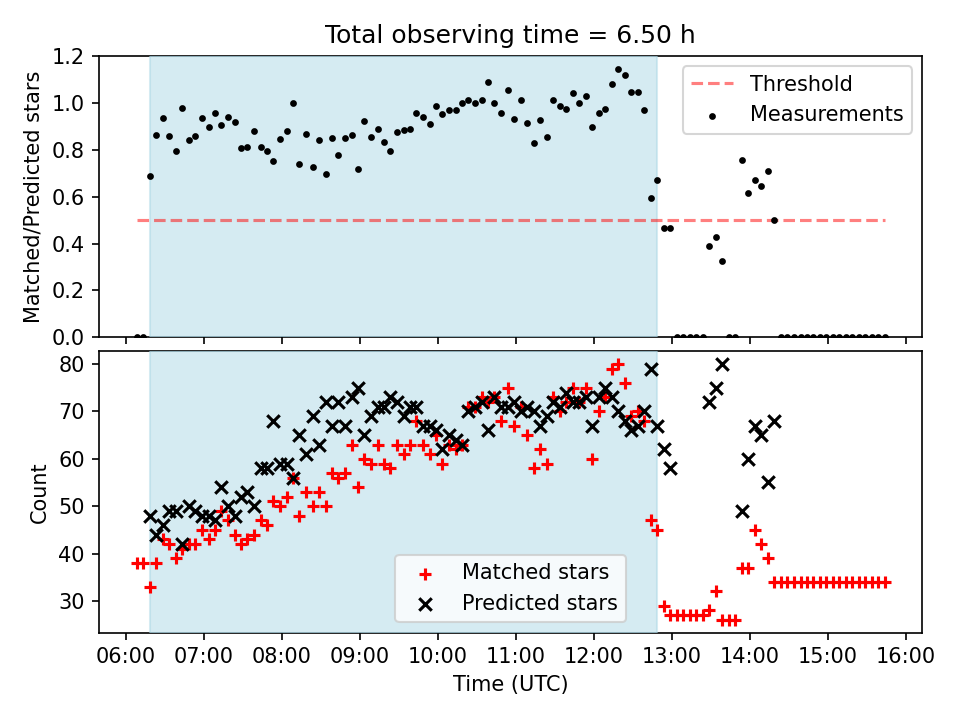 Total observing time = 6.50 h

Matched/Predicted stars

1.2
1.0
0.8
0.6
0.4
0.2
0.0

Threshold
Measurements

Count

80
70
60
50
40
30

Matched stars
Predicted stars

06:00 07:00 08:00 09:00 10:00 11:00 12:00 13:00 14:00 15:00 16:00

Time (UTC)